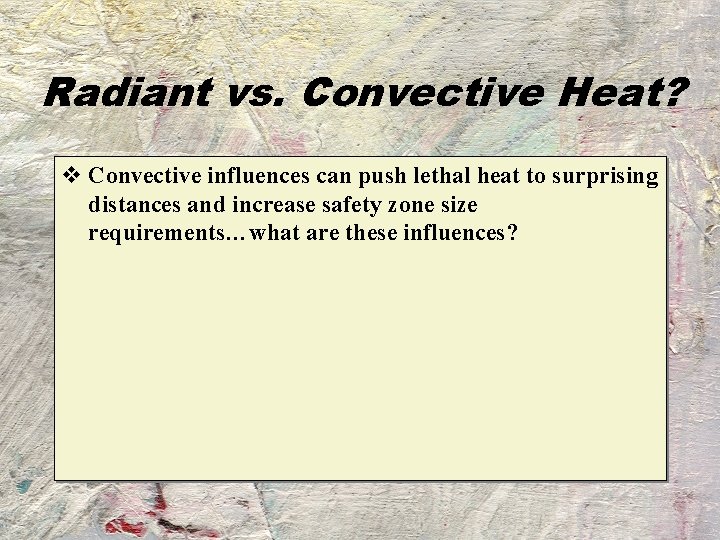 Radiant vs. Convective Heat?

❖ Convective influences can push lethal heat to surprising distances and increase safety zone size requirements…what are these influences?